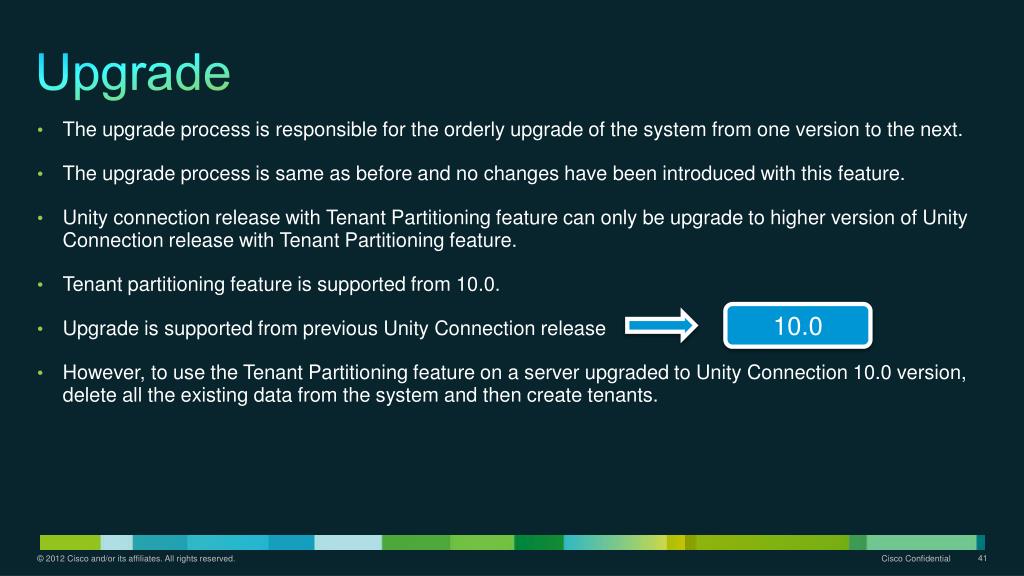 Upgrade

• The upgrade process is responsible for the orderly upgrade of the system from one version to the next.

• The upgrade process is same as before and no changes have been introduced with this feature.

• Unity connection release with Tenant Partitioning feature can only be upgrade to higher version of Unity Connection release with Tenant Partitioning feature.

• Tenant partitioning feature is supported from 10.0.

• Upgrade is supported from previous Unity Connection release

10.0

• However, to use the Tenant Partitioning feature on a server upgraded to Unity Connection 10.0 version, delete all the existing data from the system and then create tenants.

© 2012 Cisco and/or its affiliates. All rights reserved.

Cisco Confidential

41